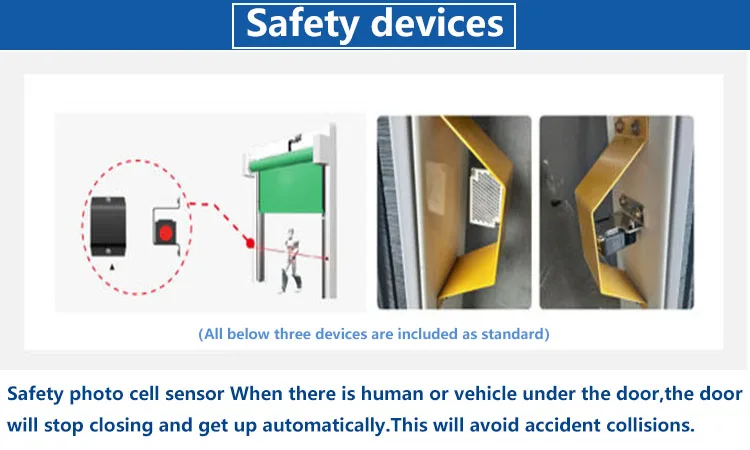 Safety devices

(All below three devices are included as standard)

Safety photo cell sensor When there is human or vehicle under the door,the door will stop closing and get up automatically.This will avoid accident collisions.